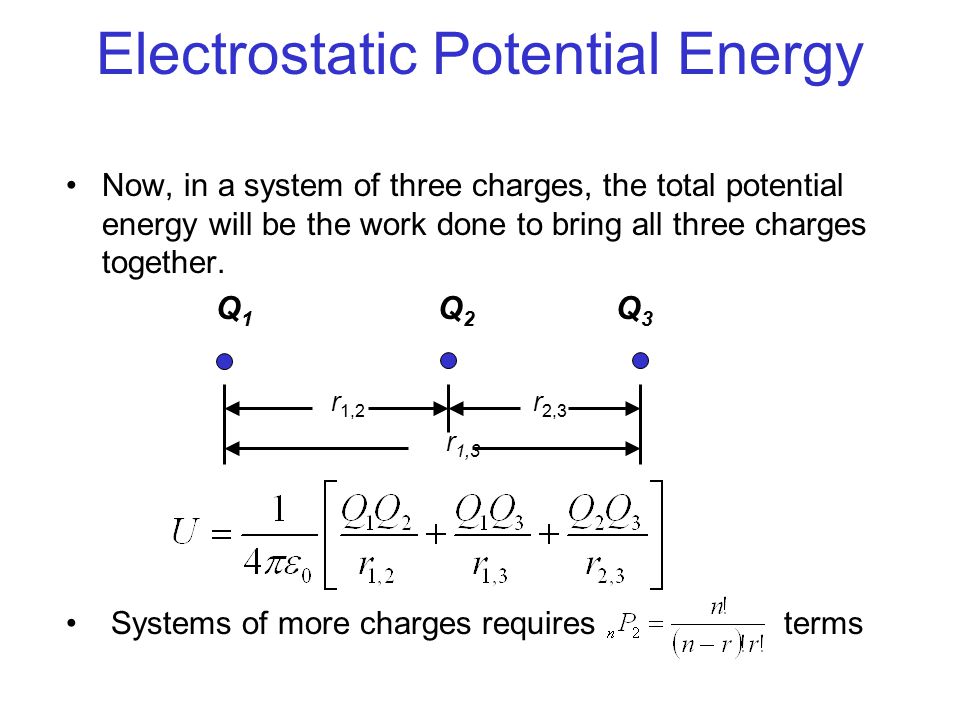 Electrostatic Potential Energy

• Now, in a system of three charges, the total potential energy will be the work done to bring all three charges together.

$Q_1$ $Q_2$ $Q_3$

$r_{1,2}$ $r_{2,3}$

$r_{1,3}$

$U = \frac{1}{4\pi\varepsilon_0}\left[\frac{Q_1Q_2}{r_{1,2}} + \frac{Q_1Q_3}{r_{1,3}} + \frac{Q_2Q_3}{r_{2,3}}\right]$

• Systems of more charges requires ${}_nP_2 = \frac{n!}{(n-r)!r!}$ terms